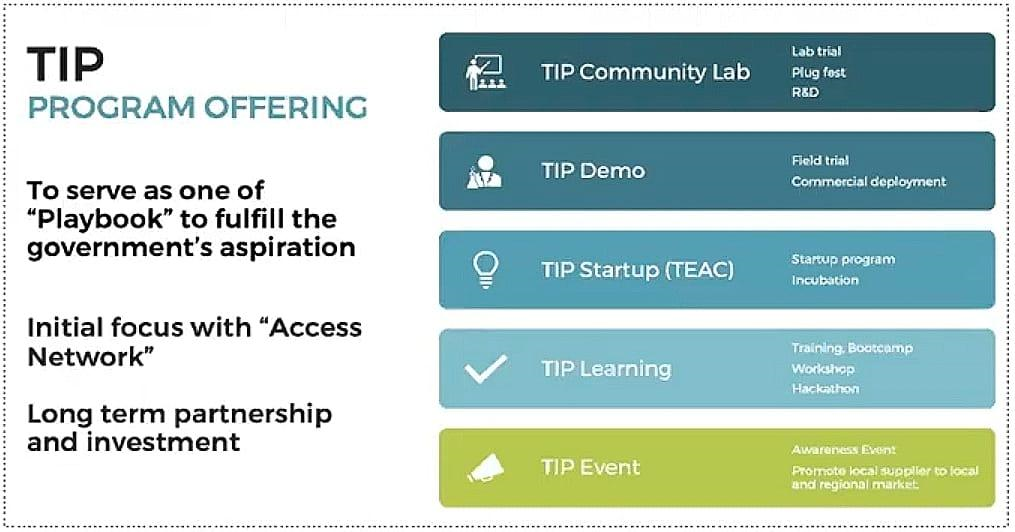 TIP
PROGRAM OFFERING

To serve as one of "Playbook" to fulfill the government's aspiration

Initial focus with "Access Network"

Long term partnership and investment

TIP Community Lab
Lab trial
Plug fest
R&D

TIP Demo
Field trial
Commercial deployment

TIP Startup (TEAC)
Startup program
Incubation

TIP Learning
Training, Bootcamp
Workshop
Hackathon

TIP Event
Awareness Event
Promote local supplier to local and regional market.